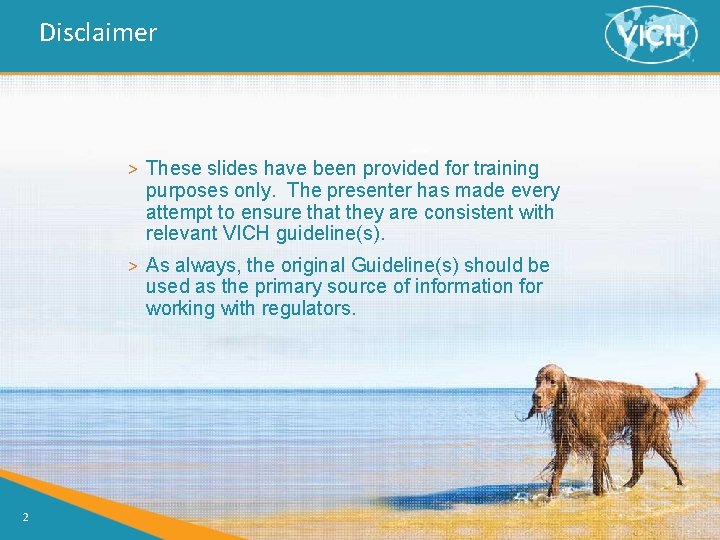 Disclaimer

VICH

> These slides have been provided for training purposes only. The presenter has made every attempt to ensure that they are consistent with relevant VICH guideline(s).

> As always, the original Guideline(s) should be used as the primary source of information for working with regulators.

2